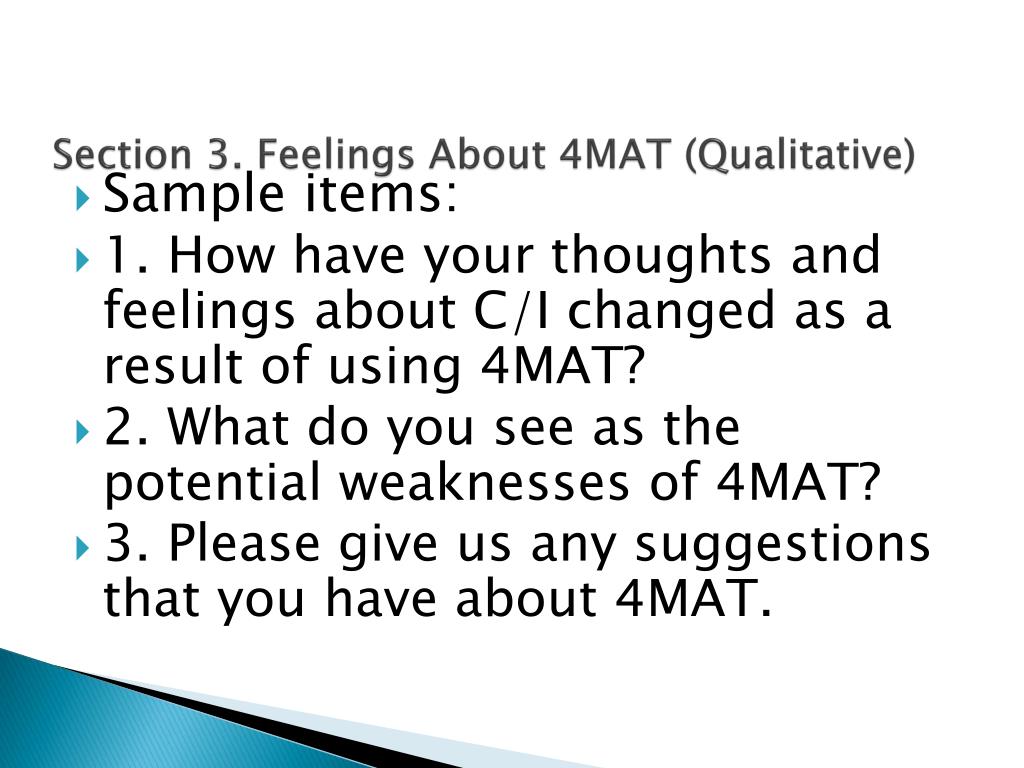 Section 3. Feelings About 4MAT (Qualitative)

Sample items:

1. How have your thoughts and feelings about C/I changed as a result of using 4MAT?

2. What do you see as the potential weaknesses of 4MAT?

3. Please give us any suggestions that you have about 4MAT.